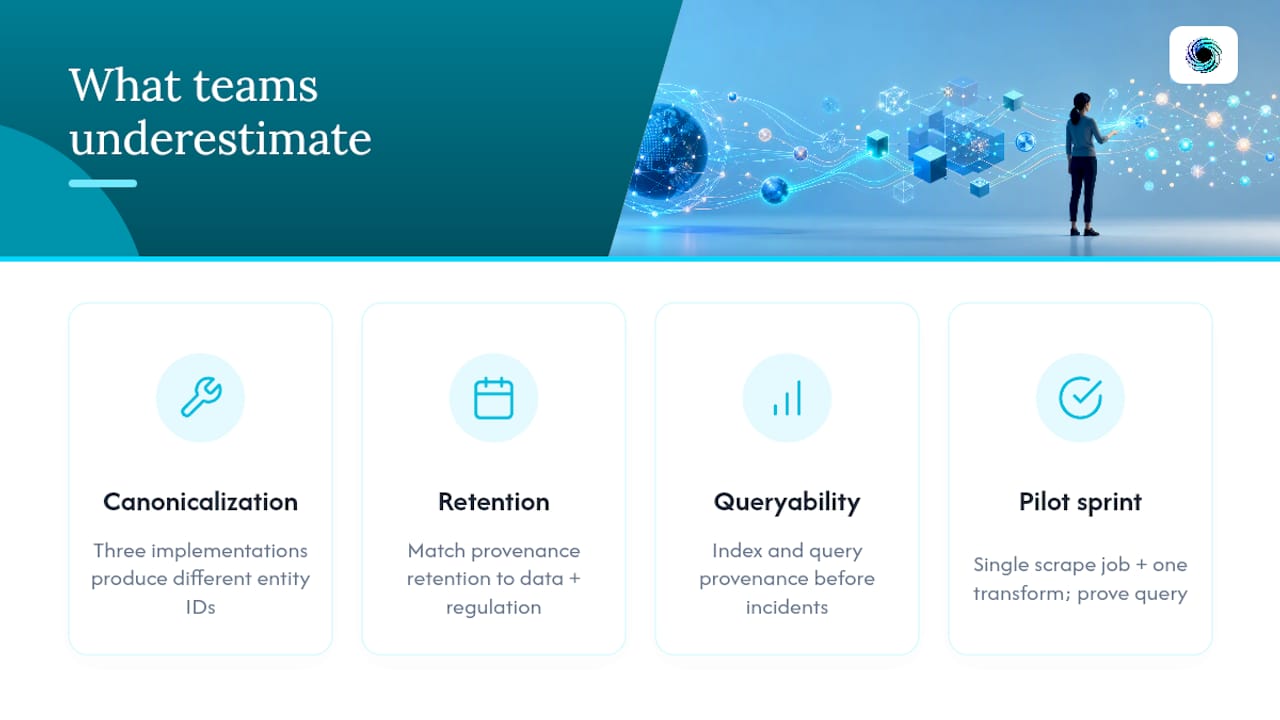 What teams underestimate

Canonicalization

Three implementations produce different entity IDs

Retention

Match provenance retention to data + regulation

Queryability

Index and query provenance before incidents

Pilot sprint

Single scrape job + one transform; prove query